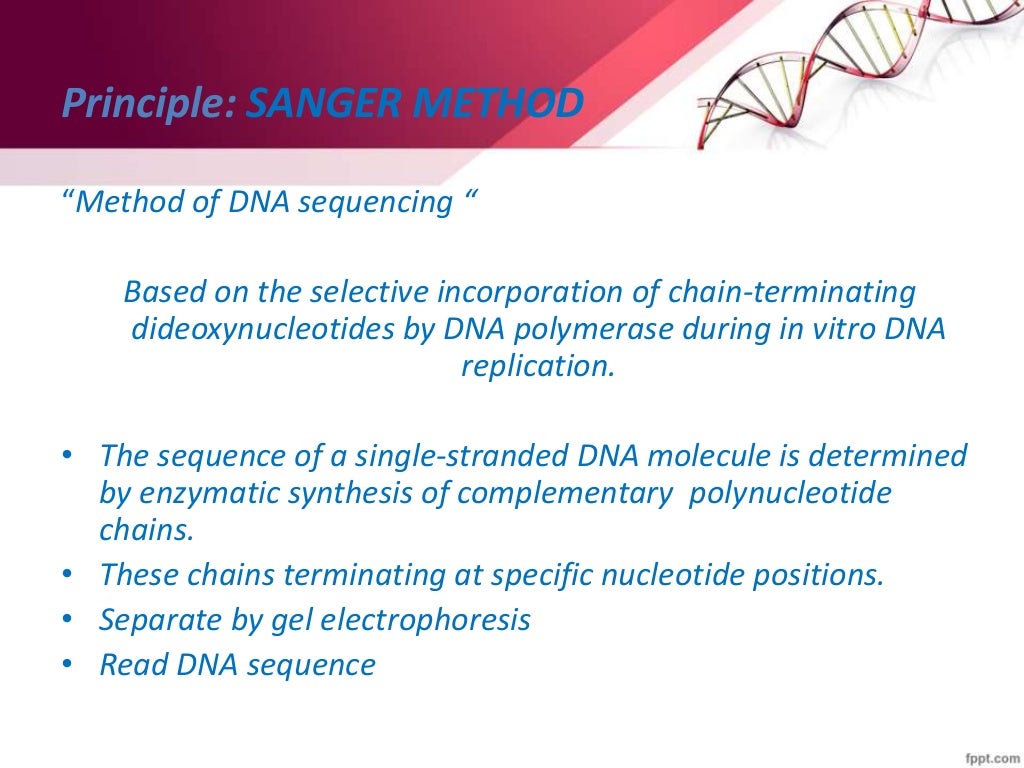 Principle: SANGER METHOD

“Method of DNA sequencing “

Based on the selective incorporation of chain-terminating dideoxynucleotides by DNA polymerase during in vitro DNA replication.

• The sequence of a single-stranded DNA molecule is determined by enzymatic synthesis of complementary polynucleotide chains.
• These chains terminating at specific nucleotide positions.
• Separate by gel electrophoresis
• Read DNA sequence

fppt.com